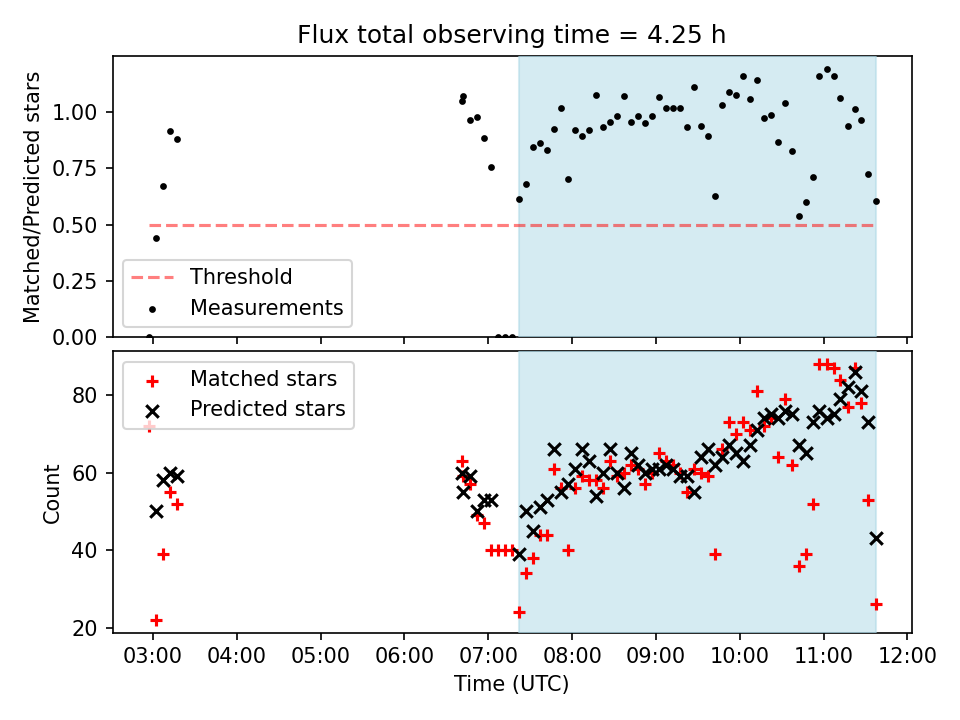 Flux total observing time = 4.25 h

Matched/Predicted stars

1.00
0.75
0.50
0.25
0.00

Threshold
Measurements

Matched stars
Predicted stars

Count

80
60
40
20

03:00 04:00 05:00 06:00 07:00 08:00 09:00 10:00 11:00 12:00

Time (UTC)